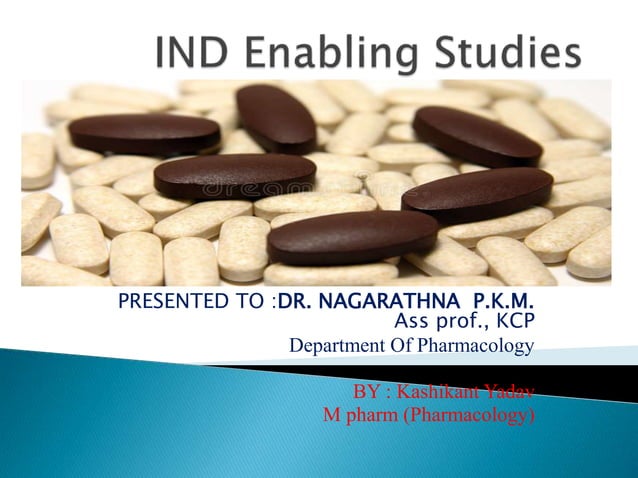 IND Enabling Studies

dreamstime

PRESENTED TO :DR. NAGARATHNA P.K.M.
Ass prof., KCP
Department Of Pharmacology

BY : Kashikant Yadav
M pharm (Pharmacology)